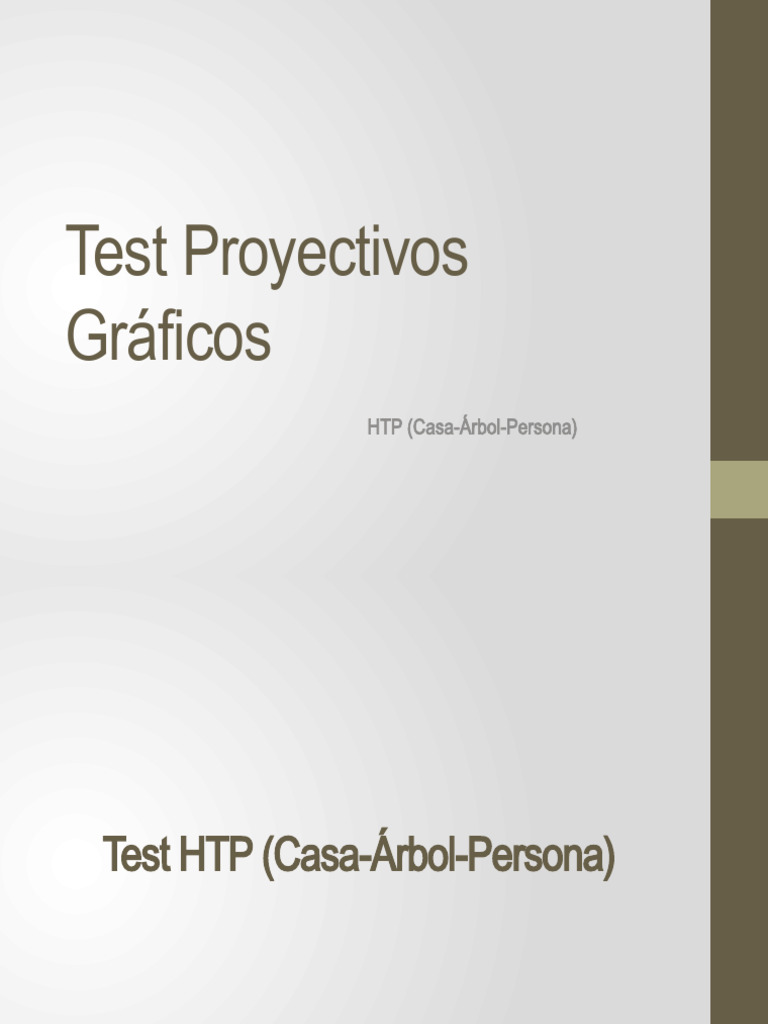 Test Proyectivos Gráficos

HTP (Casa-Árbol-Persona)

Test HTP (Casa-Árbol-Persona)